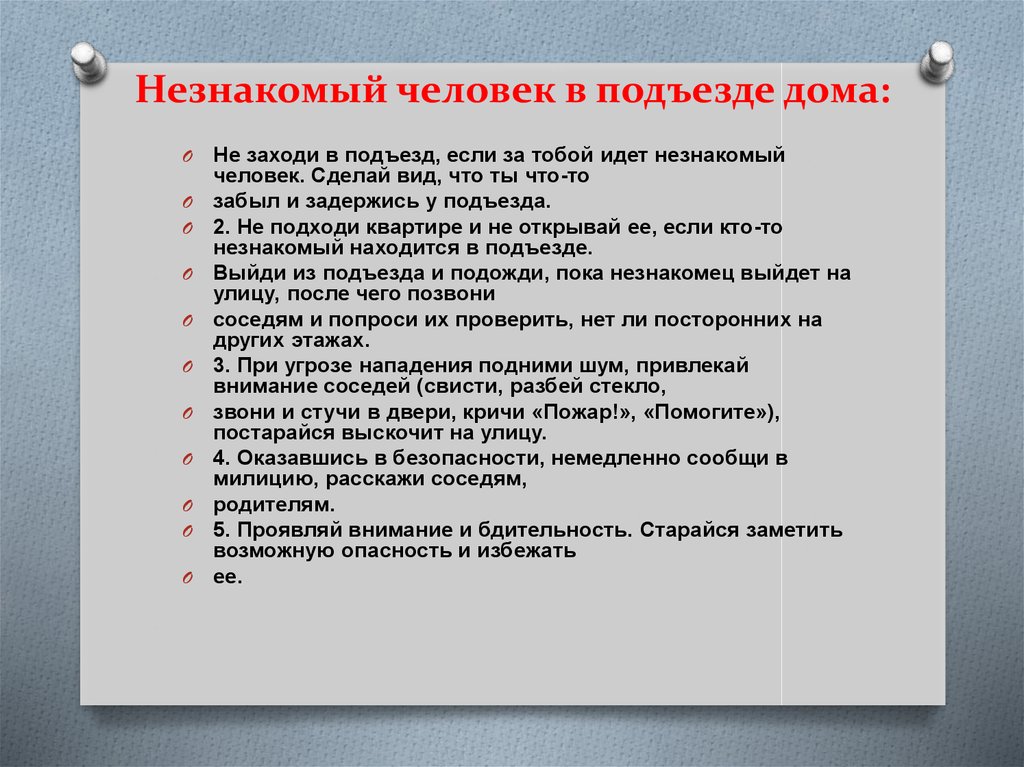 Незнакомый человек в подъезде дома:

Не заходи в подъезд, если за тобой идет незнакомый человек. Сделай вид, что ты что-то

забыл и задержись у подъезда.

2. Не подходи квартире и не открывай ее, если кто-то незнакомый находится в подъезде.

Выйди из подъезда и подожди, пока незнакомец выйдет на улицу, после чего позвони

соседям и попроси их проверить, нет ли посторонних на других этажах.

3. При угрозе нападения подними шум, привлекай внимание соседей (свисти, разбей стекло,

звони и стучи в двери, кричи «Пожар!», «Помогите»), постарайся выскочит на улицу.

4. Оказавшись в безопасности, немедленно сообщи в милицию, расскажи соседям,

родителям.

5. Проявляй внимание и бдительность. Старайся заметить возможную опасность и избежать

ее.